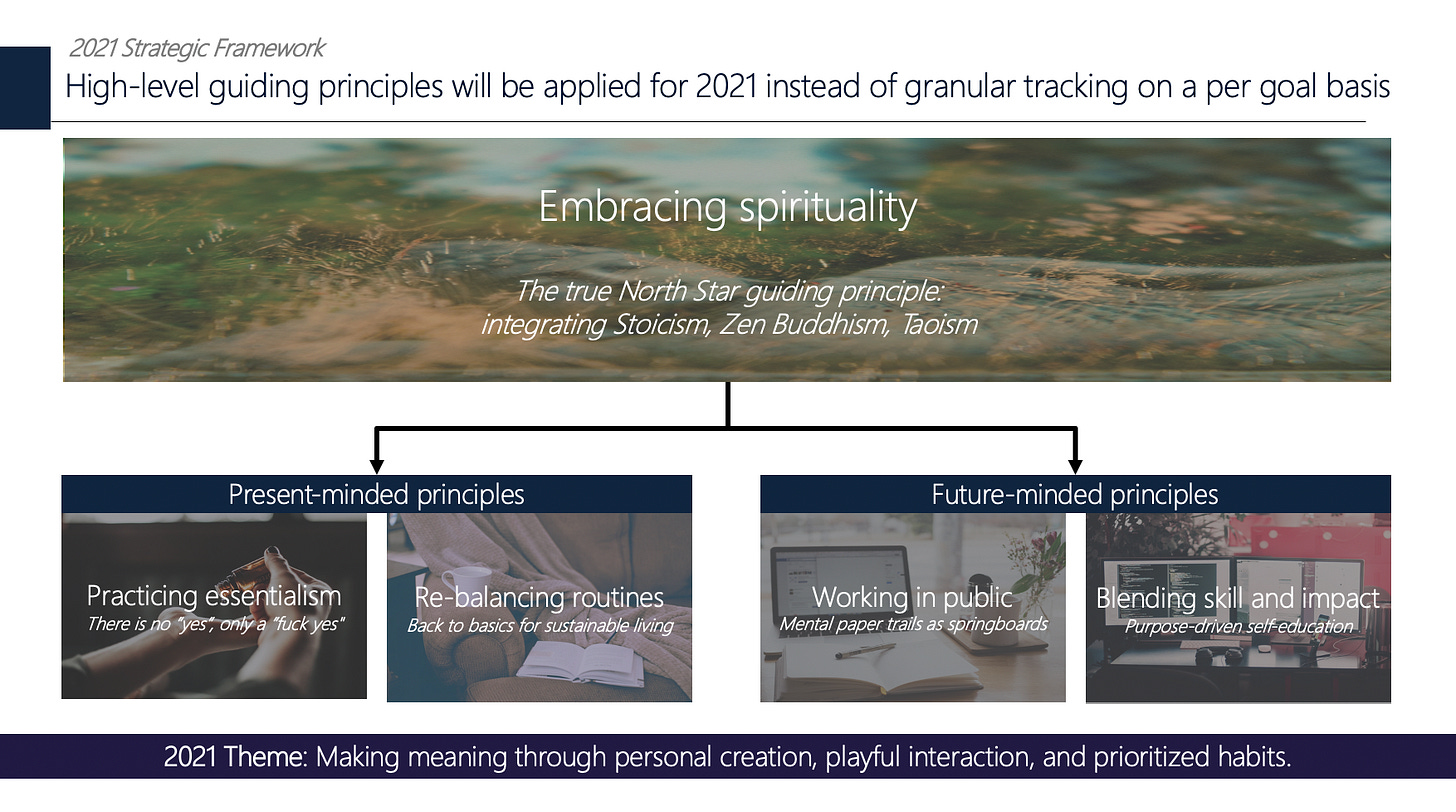 2021 Strategic Framework

High-level guiding principles will be applied for 2021 instead of granular tracking on a per goal basis

Embracing spirituality

The true North Star guiding principle: integrating Stoicism, Zen Buddhism, Taoism

Present-minded principles

Practicing essentialism
There is no "yes", only a "fuck yes"

Re-balancing routines
Back to basics for sustainable living

Future-minded principles

Working in public
Mental paper trails as springboards

Blending skill and impact
Purpose-driven self-education

2021 Theme: Making meaning through personal creation, playful interaction, and prioritized habits.